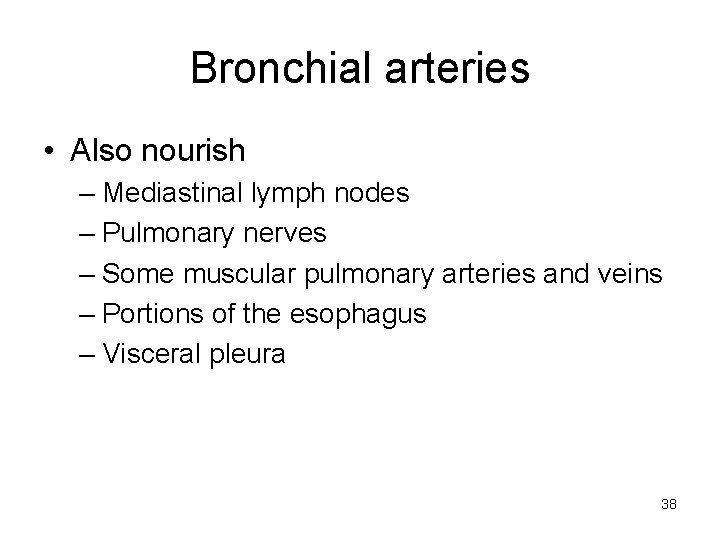 Bronchial arteries

• Also nourish
– Mediastinal lymph nodes
– Pulmonary nerves
– Some muscular pulmonary arteries and veins
– Portions of the esophagus
– Visceral pleura

38